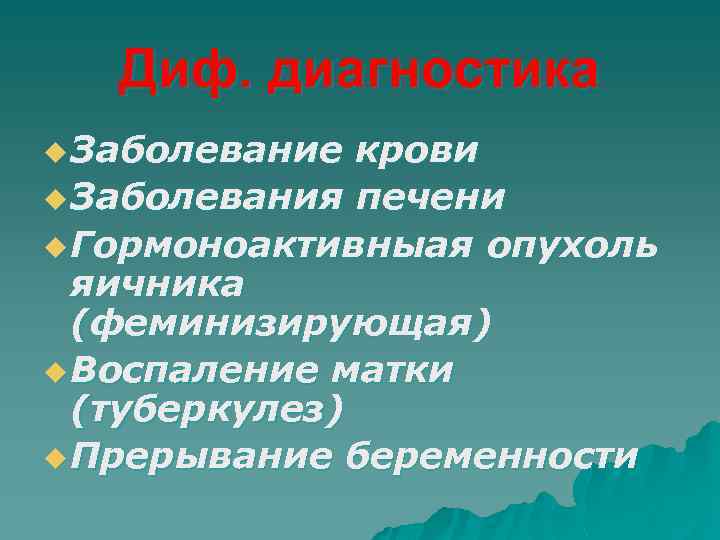 Диф. диагностика

Заболевание крови
Заболевания печени
Гормоноактивныая опухоль яичника (феминизирующая)
Воспаление матки (туберкулез)
Прерывание беременности